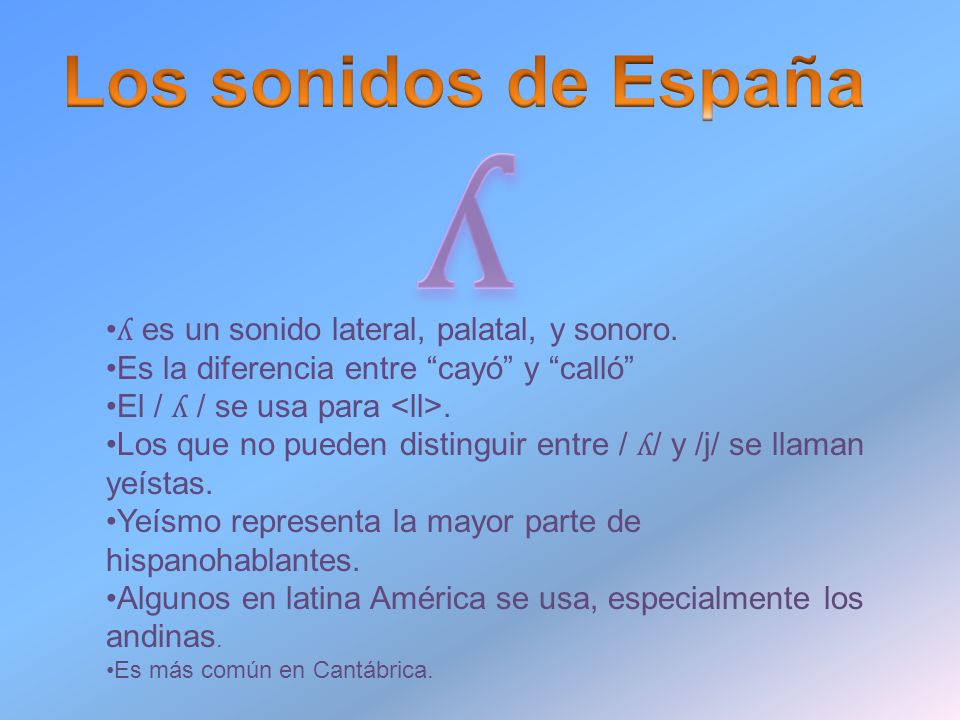 Los sonidos de España

ʎ

•ʎ es un sonido lateral, palatal, y sonoro.
•Es la diferencia entre “cayó” y “calló”
•El / ʎ / se usa para <ll>.
•Los que no pueden distinguir entre / ʎ/ y /j/ se llaman yeístas.
•Yeísmo representa la mayor parte de hispanohablantes.
•Algunos en latina América se usa, especialmente los andinas.
•Es más común en Cantábrica.